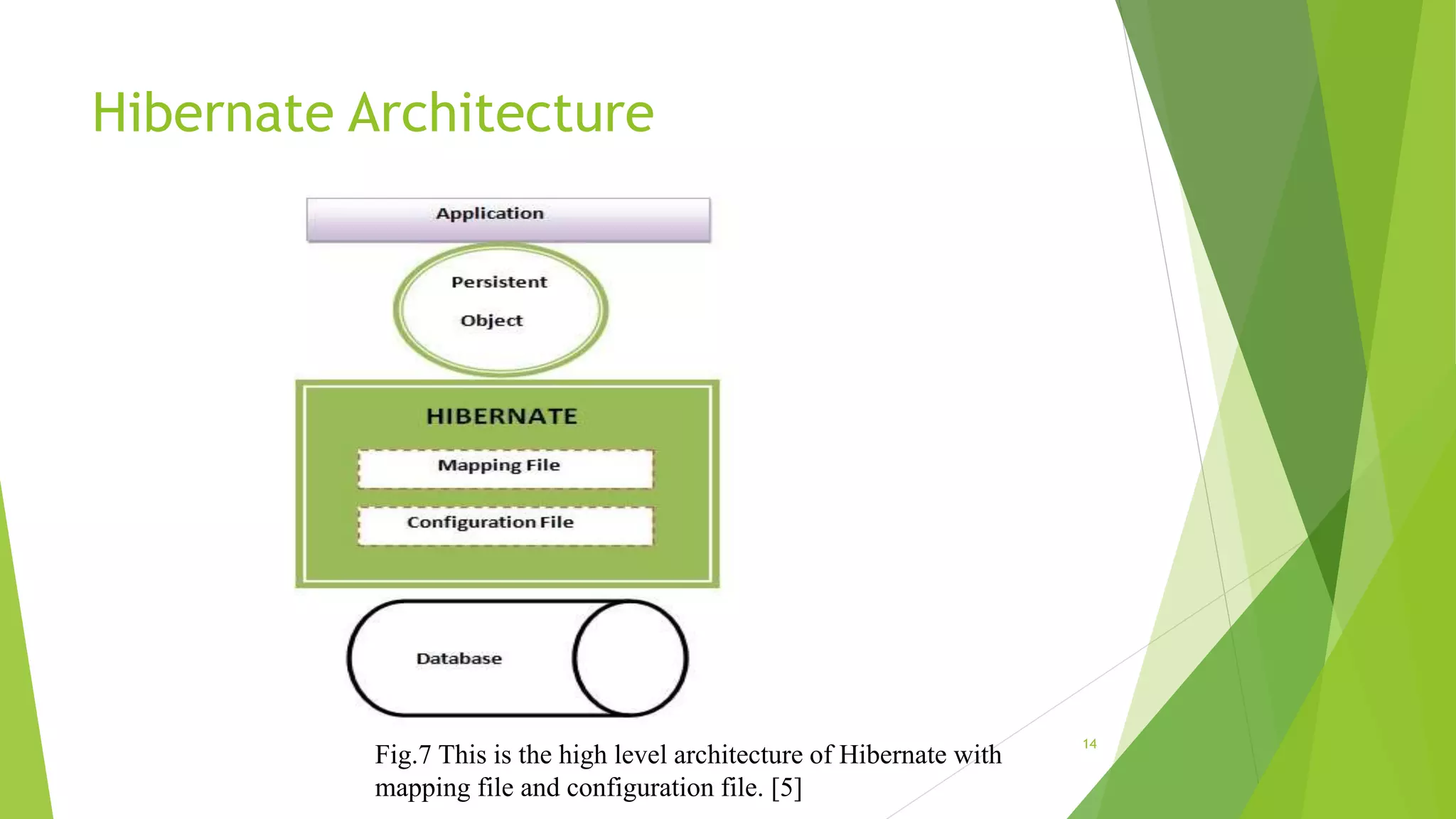 Hibernate Architecture

Application

Persistent

Object

HIBERNATE

Mapping File

Configuration File

Database

Fig.7 This is the high level architecture of Hibernate with mapping file and configuration file. [5]

14